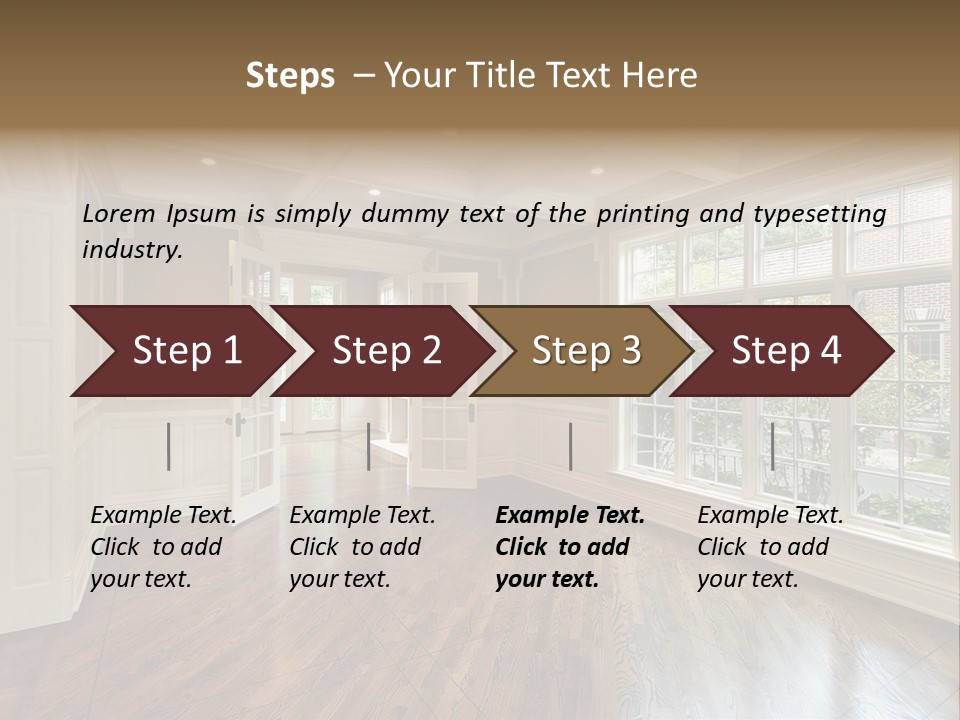 Steps – Your Title Text Here

Lorem Ipsum is simply dummy text of the printing and typesetting industry.

Step 1

Step 2

Step 3

Step 4

Example Text. Click to add your text.

Example Text. Click to add your text.

Example Text. Click to add your text.

Example Text. Click to add your text.